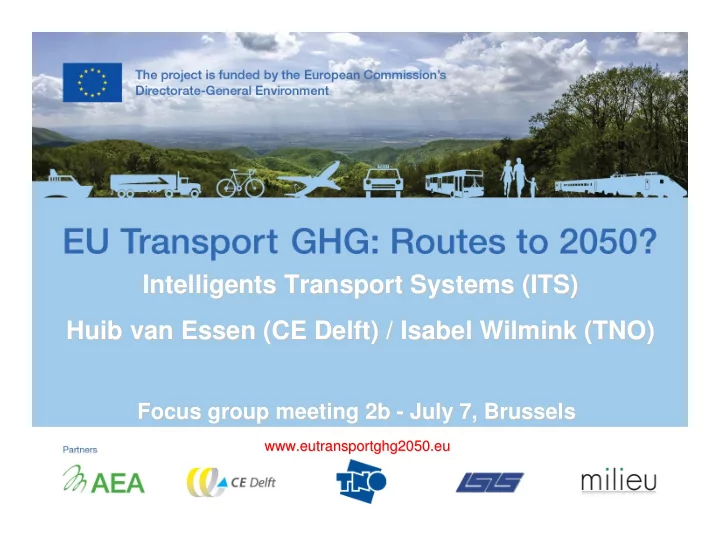 The project is funded by the European Commission's Directorate-General Environment

EU Transport GHG: Routes to 2050?

Intelligents Transport Systems (ITS)

Huib van Essen (CE Delft) / Isabel Wilmink (TNO)

Focus group meeting 2b - July 7, Brussels

Partners

www.eutransportghg2050.eu

AEA

CE Delft

TNO

ISIS

milieu